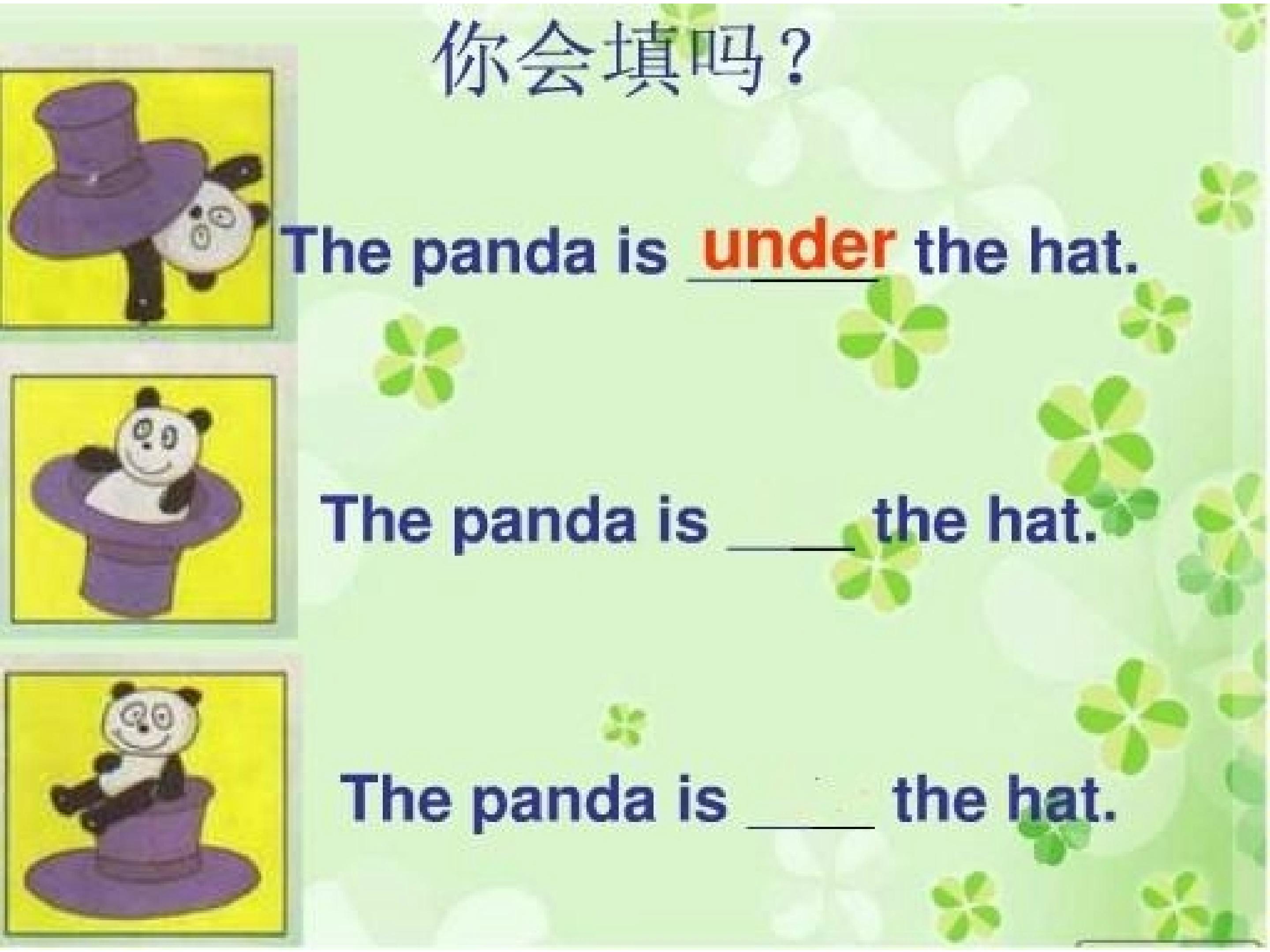 你会填吗？

The panda is under the hat.

The panda is ____ the hat.

The panda is ____ the hat.